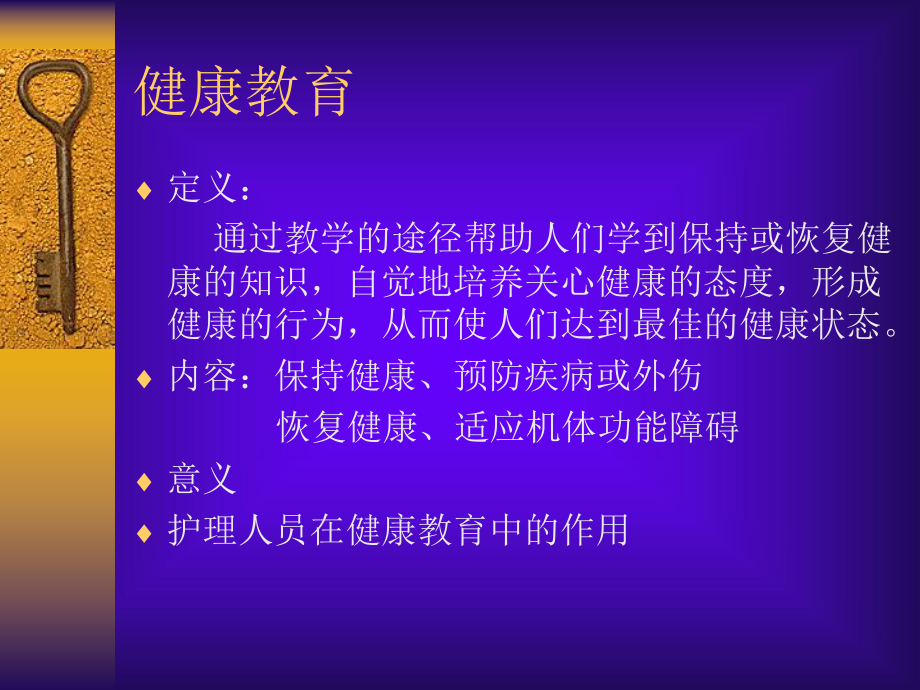 健康教育

♦ 定义：
通过教学的途径帮助人们学到保持或恢复健康的知识，自觉地培养关心健康的态度，形成健康的行为，从而使人们达到最佳的健康状态。

♦ 内容：保持健康、预防疾病或外伤
恢复健康、适应机体功能障碍

♦ 意义

♦ 护理人员在健康教育中的作用